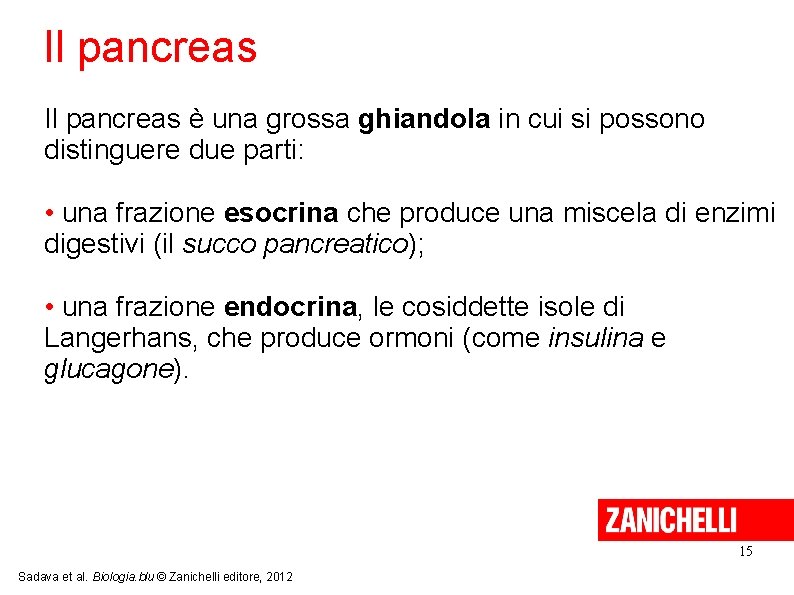 Il pancreas

Il pancreas è una grossa ghiandola in cui si possono distinguere due parti:

• una frazione esocrina che produce una miscela di enzimi digestivi (il succo pancreatico);

• una frazione endocrina, le cosiddette isole di Langerhans, che produce ormoni (come insulina e glucagone).

ZANICHELLI

15

Sadava et al. Biologia.blu © Zanichelli editore, 2012